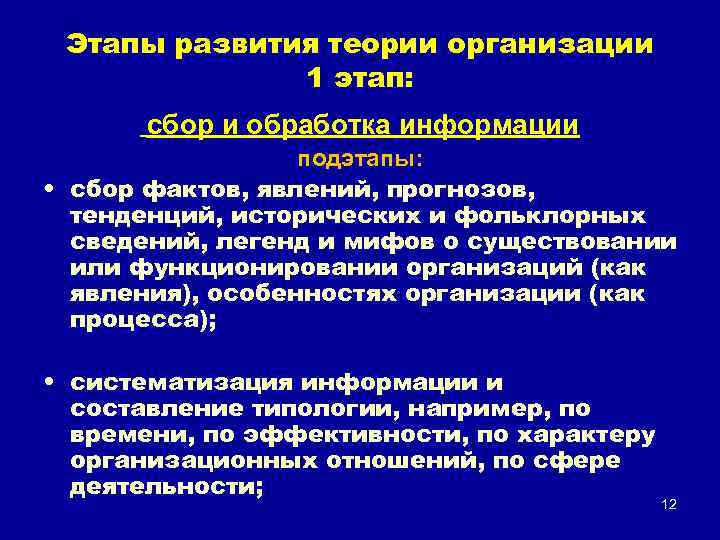 Этапы развития теории организации
1 этап:

сбор и обработка информации

подэтапы:

• сбор фактов, явлений, прогнозов, тенденций, исторических и фольклорных сведений, легенд и мифов о существовании или функционировании организаций (как явления), особенностях организации (как процесса);

• систематизация информации и составление типологии, например, по времени, по эффективности, по характеру организационных отношений, по сфере деятельности;

12